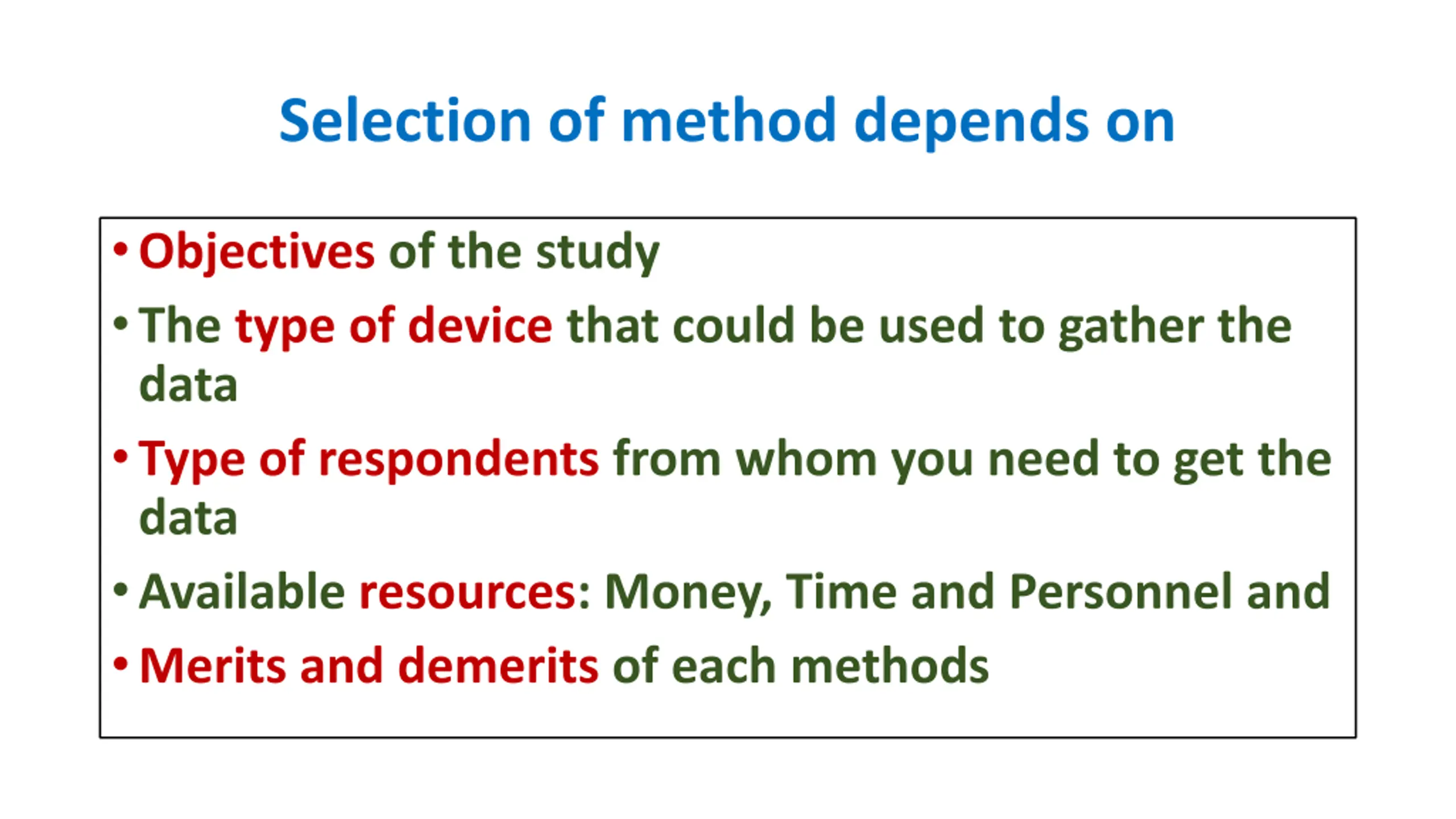 Selection of method depends on

• Objectives of the study
• The type of device that could be used to gather the data
• Type of respondents from whom you need to get the data
• Available resources: Money, Time and Personnel and
• Merits and demerits of each methods